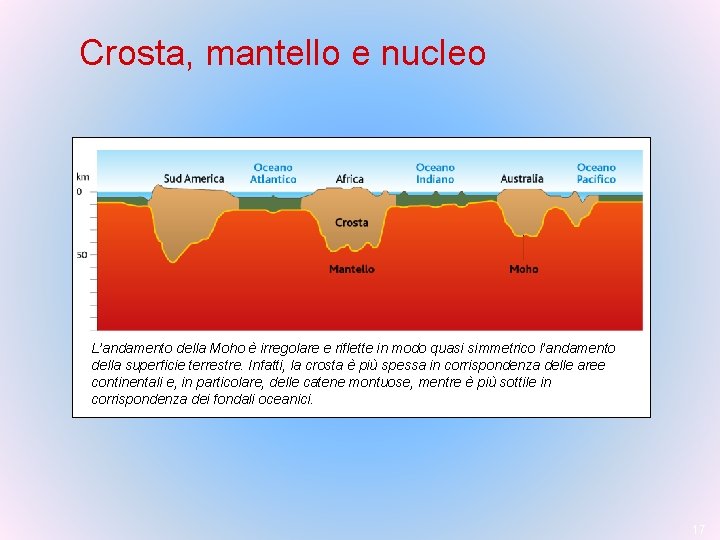 Crosta, mantello e nucleo

km
0
50

Sud America
Oceano Atlantico
Africa
Oceano Indiano
Australia
Oceano Pacifico
Crosta
Mantello
Moho

L'andamento della Moho è irregolare e riflette in modo quasi simmetrico l'andamento della superficie terrestre. Infatti, la crosta è più spessa in corrispondenza delle aree continentali e, in particolare, delle catene montuose, mentre è più sottile in corrispondenza dei fondali oceanici.

17